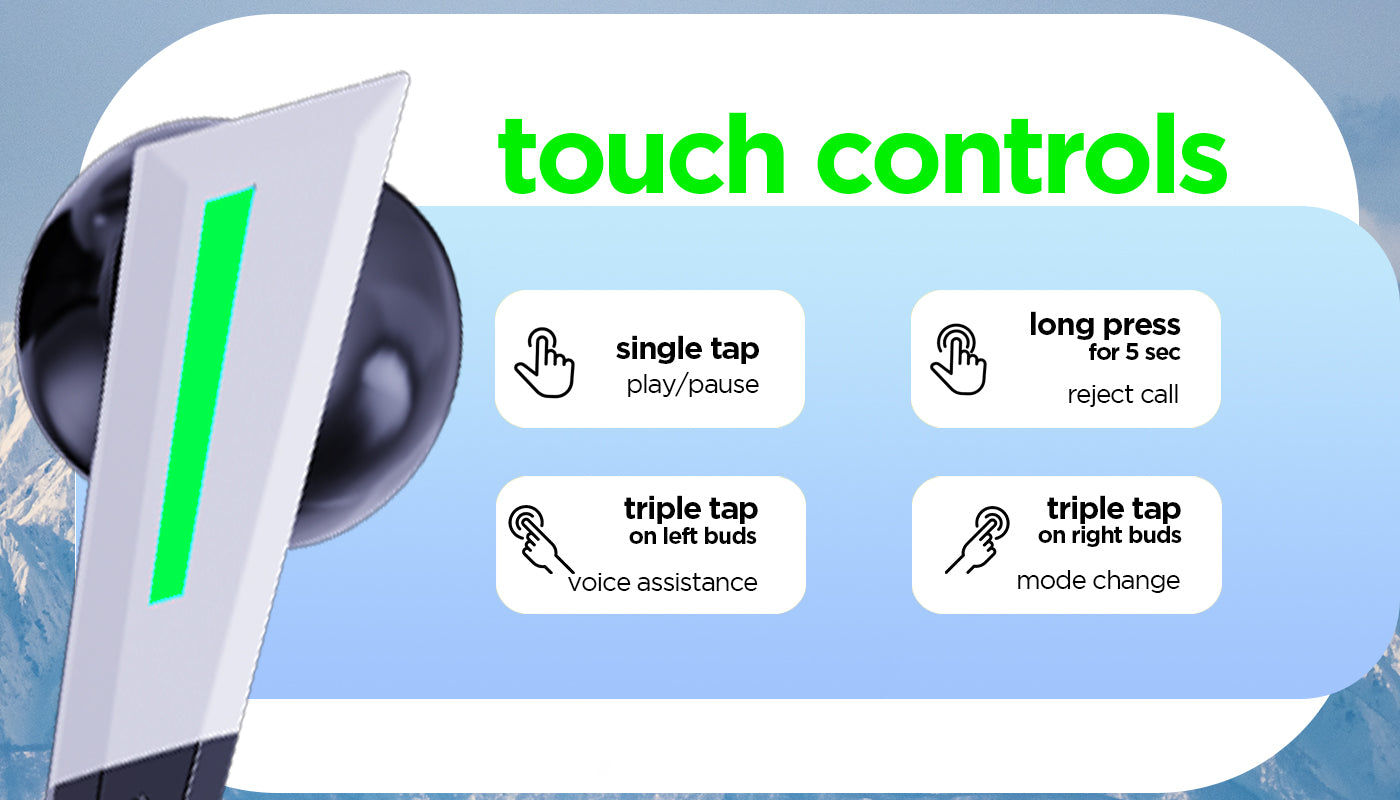 touch controls

single tap
play/pause

long press
for 5 sec
reject call

triple tap
on left buds
voice assistance

triple tap
on right buds
mode change